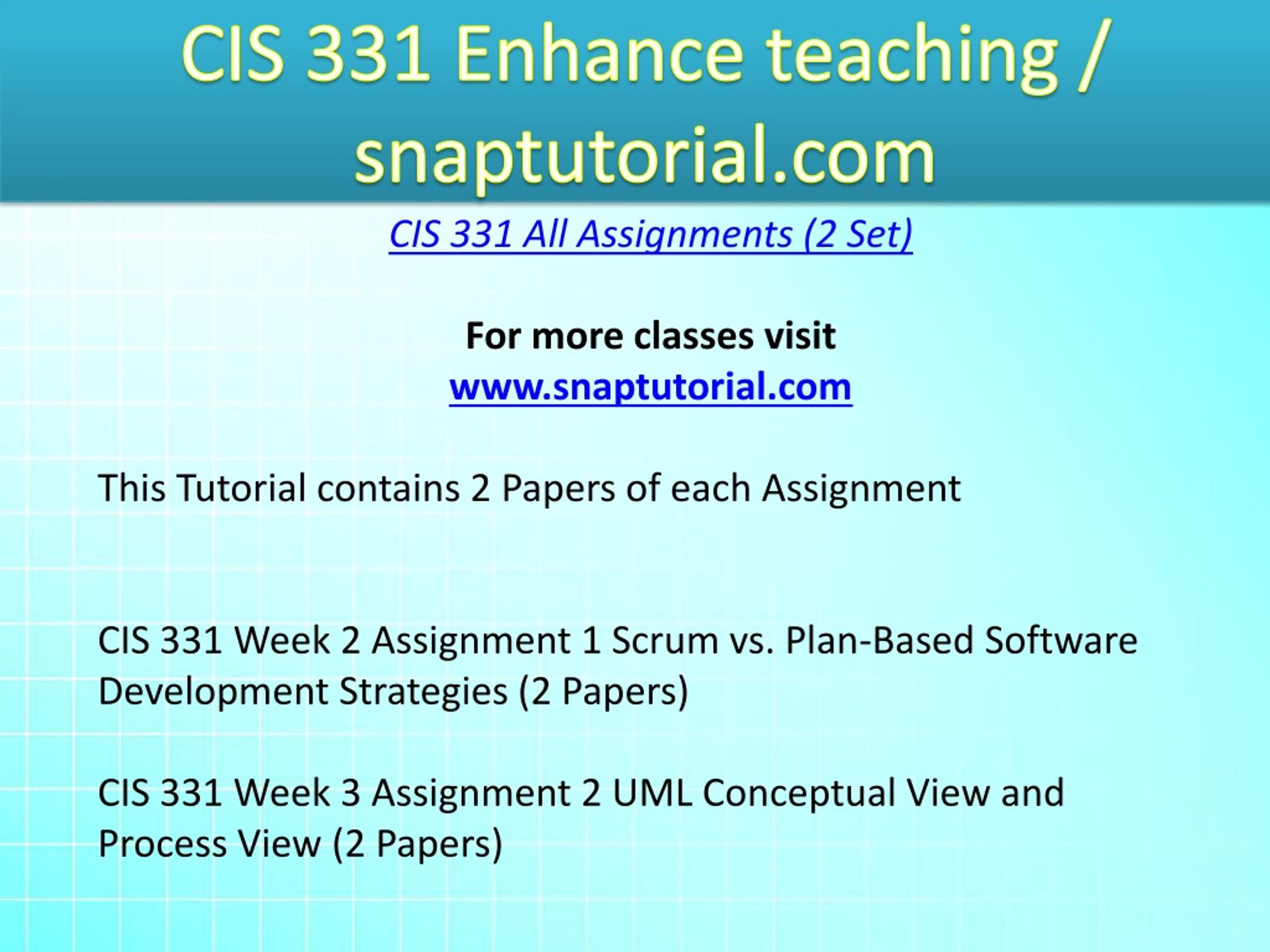 CIS 331 Enhance teaching / snaptutorial.com

CIS 331 All Assignments (2 Set)

For more classes visit
www.snaptutorial.com

This Tutorial contains 2 Papers of each Assignment

CIS 331 Week 2 Assignment 1 Scrum vs. Plan-Based Software Development Strategies (2 Papers)

CIS 331 Week 3 Assignment 2 UML Conceptual View and Process View (2 Papers)